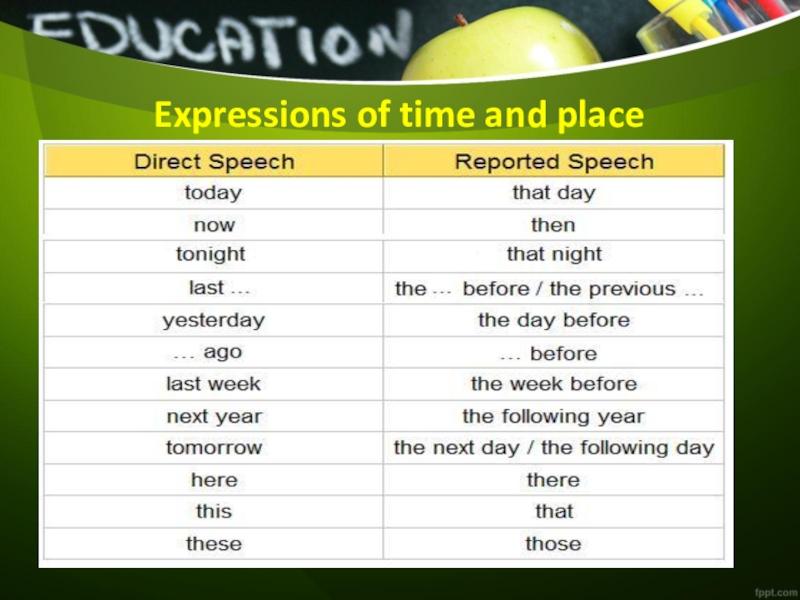 EDUCATION

Expressions of time and place

| Direct Speech | Reported Speech |
|---|---|
| today | that day |
| now | then |
| tonight | that night |
| last ... | the ... before / the previous ... |
| yesterday | the day before |
| ... ago | ... before |
| last week | the week before |
| next year | the following year |
| tomorrow | the next day / the following day |
| here | there |
| this | that |
| these | those |

fppt.com